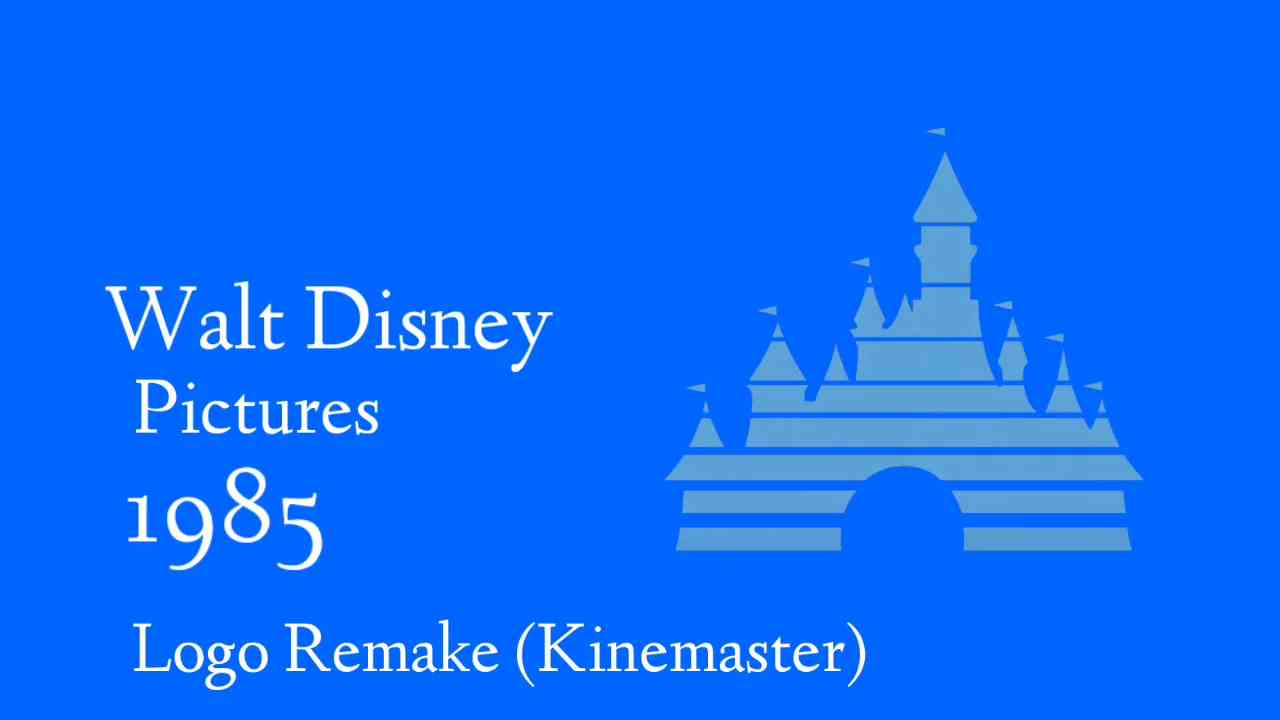 Walt Disney
Pictures
1985
Logo Remake (Kinemaster)